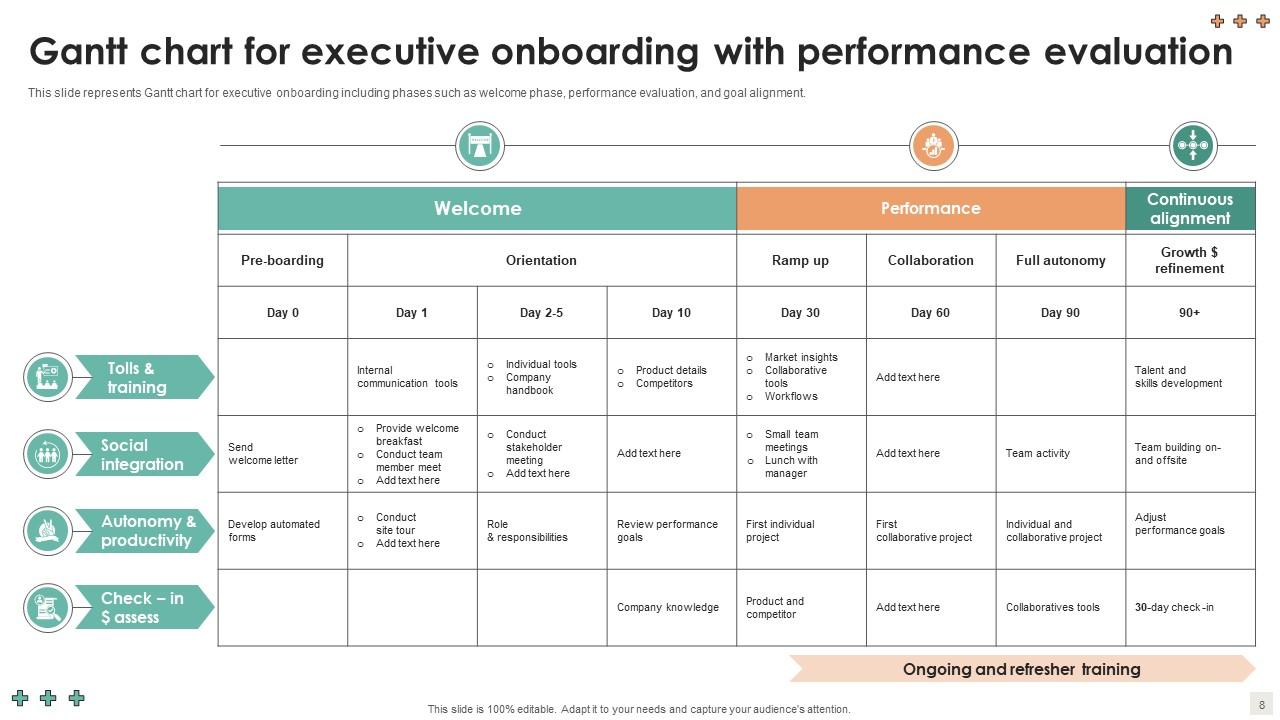 Gantt chart for executive onboarding with performance evaluation

This slide represents Gantt chart for executive onboarding including phases such as welcome phase, performance evaluation, and goal alignment.

| | Welcome | | | | Performance | | | Continuous alignment |
|---|---|---|---|---|---|---|---|---|
| | Pre-boarding | Orientation | | | Ramp up | Collaboration | Full autonomy | Growth $ refinement |
| | Day 0 | Day 1 | Day 2-5 | Day 10 | Day 30 | Day 60 | Day 90 | 90+ |
| Tolls & training | | Internal communication tools | o Individual tools o Company handbook | o Product details o Competitors | o Market insights o Collaborative tools o Workflows | Add text here | | Talent and skills development |
| Social integration | Send welcome letter | o Provide welcome breakfast o Conduct team member meet o Add text here | o Conduct stakeholder meeting o Add text here | Add text here | o Small team meetings o Lunch with manager | Add text here | Team activity | Team building on- and offsite |
| Autonomy & productivity | Develop automated forms | o Conduct site tour o Add text here | Role & responsibilities | Review performance goals | First individual project | First collaborative project | Individual and collaborative project | Adjust performance goals |
| Check – in $ assess | | | | Company knowledge | Product and competitor | Add text here | Collaboratives tools | 30-day check -in |

Ongoing and refresher training

This slide is 100% editable. Adapt it to your needs and capture your audience's attention.

8